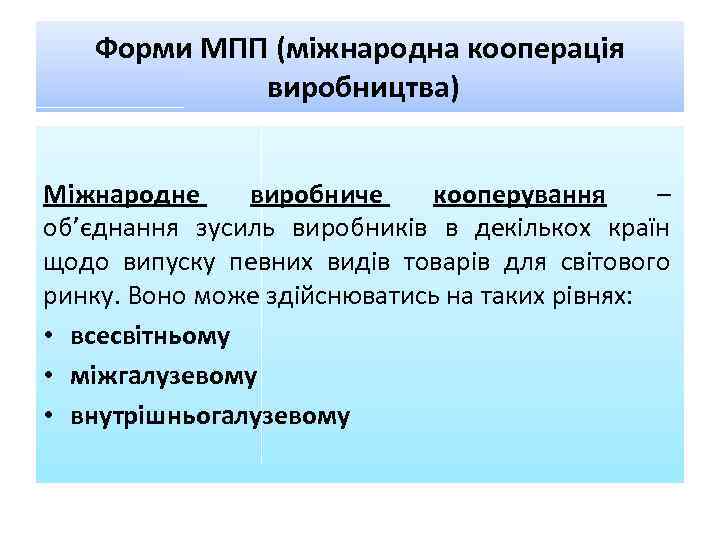 Форми МПП (міжнародна кооперація виробництва)

Міжнародне виробниче кооперування – об'єднання зусиль виробників в декількох країн щодо випуску певних видів товарів для світового ринку. Воно може здійснюватись на таких рівнях:

• всесвітньому
• міжгалузевому
• внутрішньогалузевому